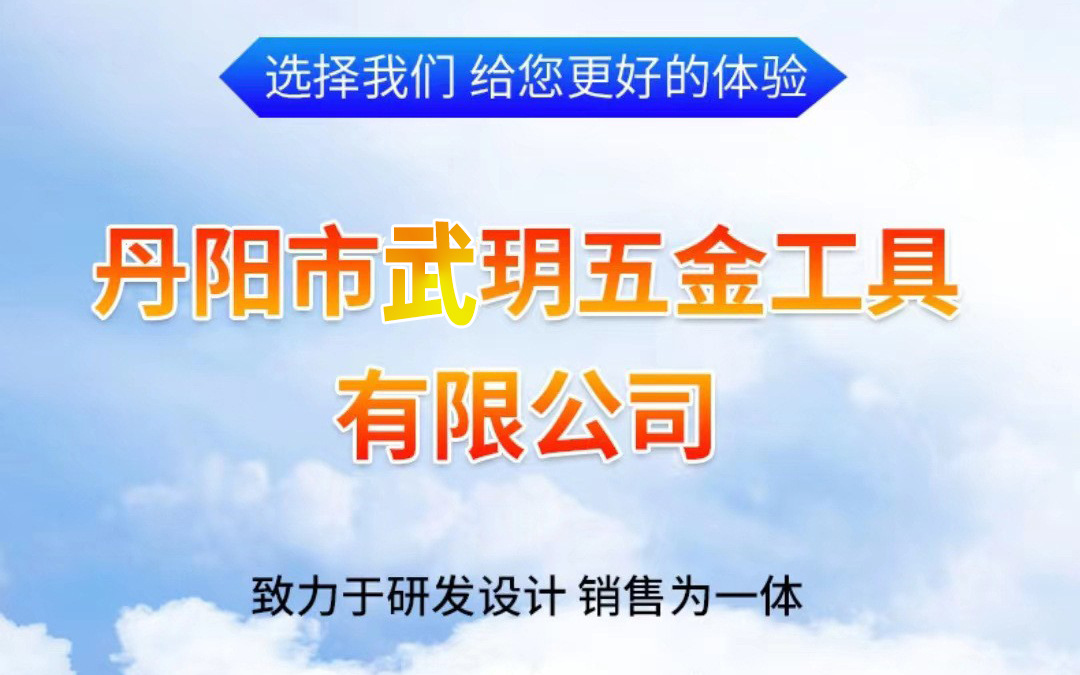 选择我们 给您更好的体验

丹阳市武玥五金工具有限公司

致力于研发设计 销售为一体